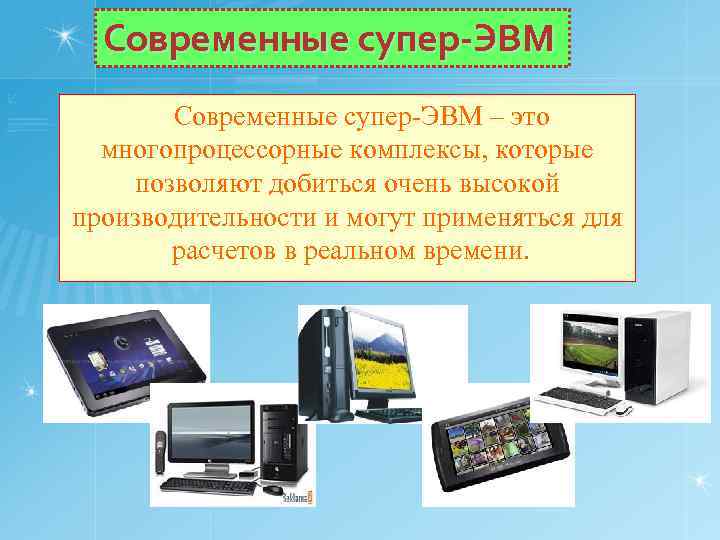 Современные супер-ЭВМ

Современные супер-ЭВМ – это многопроцессорные комплексы, которые позволяют добиться очень высокой производительности и могут применяться для расчетов в реальном времени.